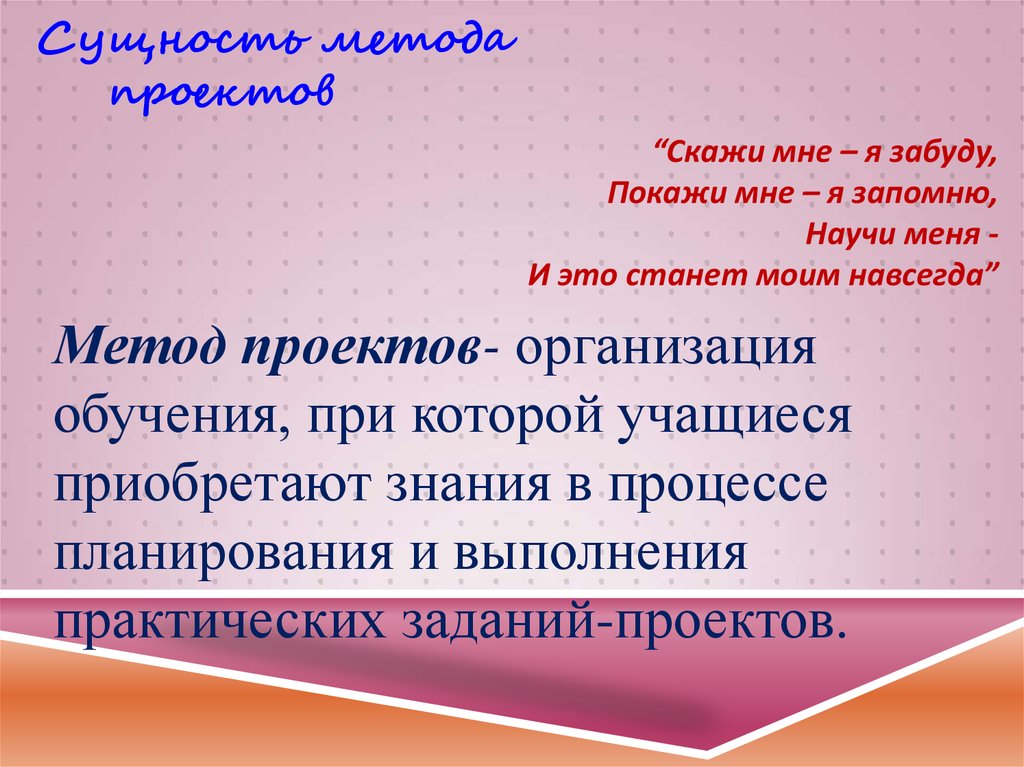 Сущность метода проектов

“Скажи мне – я забуду,
Покажи мне – я запомню,
Научи меня -
И это станет моим навсегда”

Метод проектов- организация обучения, при которой учащиеся приобретают знания в процессе планирования и выполнения практических заданий-проектов.